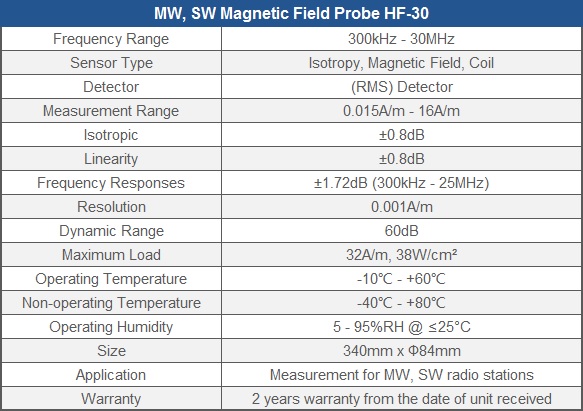 | MW, SW Magnetic Field Probe HF-30 | |
|---|---|
| Frequency Range | 300kHz - 30MHz |
| Sensor Type | Isotropy, Magnetic Field, Coil |
| Detector | (RMS) Detector |
| Measurement Range | 0.015A/m - 16A/m |
| Isotropic | ±0.8dB |
| Linearity | ±0.8dB |
| Frequency Responses | ±1.72dB (300kHz - 25MHz) |
| Resolution | 0.001A/m |
| Dynamic Range | 60dB |
| Maximum Load | 32A/m, 38W/cm² |
| Operating Temperature | -10°C - +60°C |
| Non-operating Temperature | -40°C - +80°C |
| Operating Humidity | 5 - 95%RH @ ≤25°C |
| Size | 340mm x Φ84mm |
| Application | Measurement for MW, SW radio stations |
| Warranty | 2 years warranty from the date of unit received |